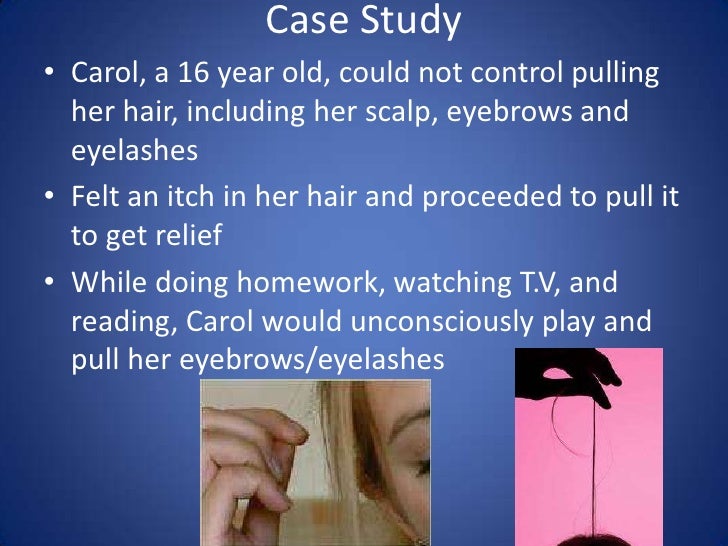 Case Study

• Carol, a 16 year old, could not control pulling her hair, including her scalp, eyebrows and eyelashes

• Felt an itch in her hair and proceeded to pull it to get relief

• While doing homework, watching T.V, and reading, Carol would unconsciously play and pull her eyebrows/eyelashes